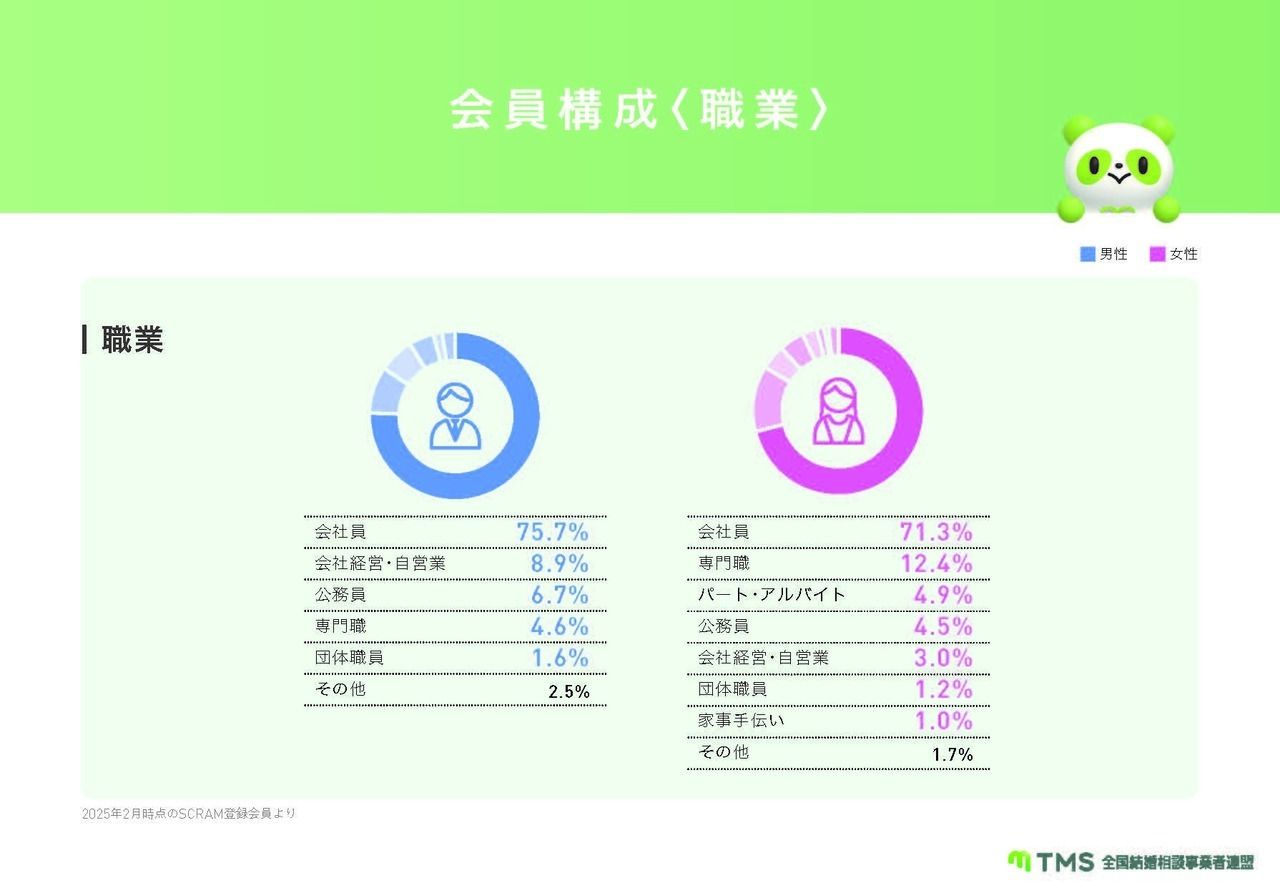 会員構成〈職業〉

男性 女性

職業

| 会社員 | 75.7% |
|---|---|
| 会社経営・自営業 | 8.9% |
| 公務員 | 6.7% |
| 専門職 | 4.6% |
| 団体職員 | 1.6% |
| その他 | 2.5% |

| 会社員 | 71.3% |
|---|---|
| 専門職 | 12.4% |
| パート・アルバイト | 4.9% |
| 公務員 | 4.5% |
| 会社経営・自営業 | 3.0% |
| 団体職員 | 1.2% |
| 家事手伝い | 1.0% |
| その他 | 1.7% |

2025年2月時点のSCRAM登録会員より

TMS 全国結婚相談事業者連盟